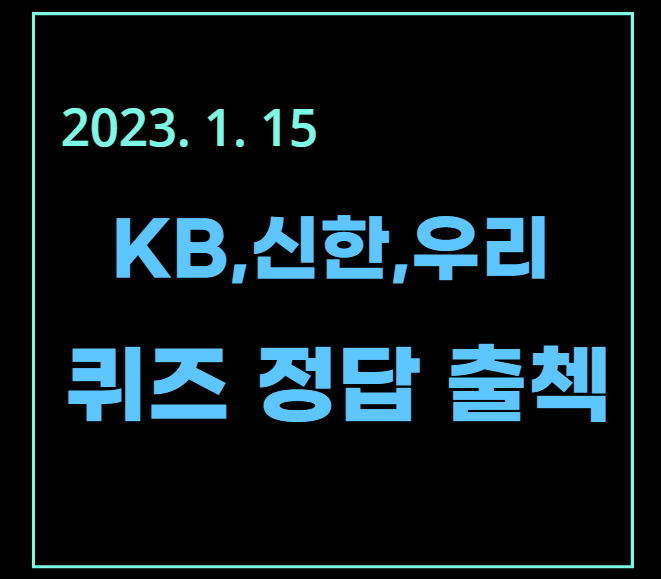 2023. 1. 15

KB,신한,우리

퀴즈 정답 출첵